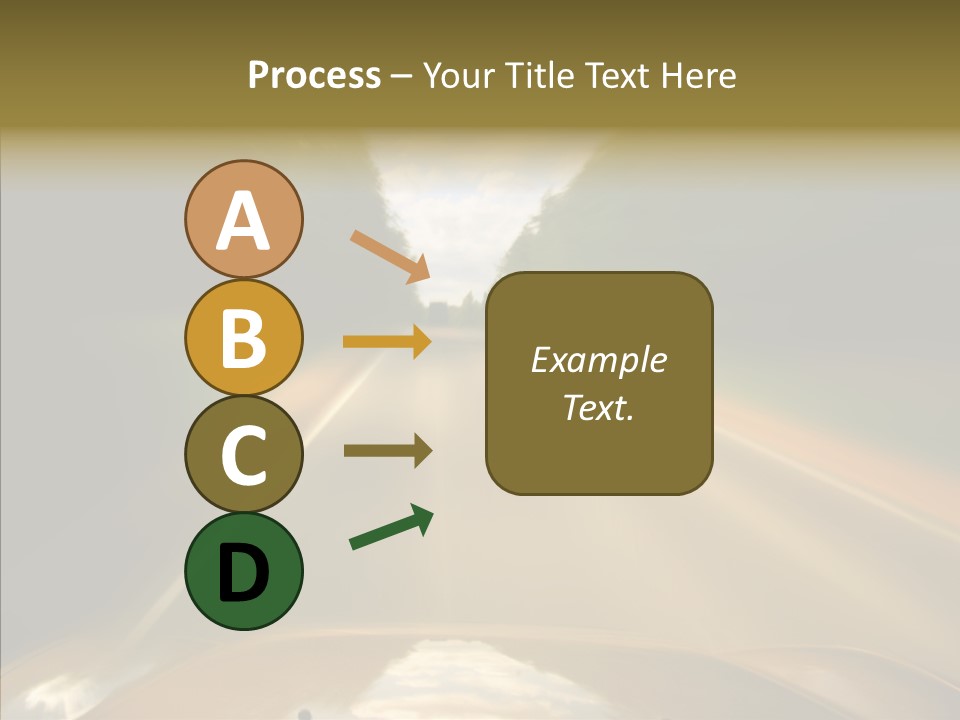 Process – Your Title Text Here

A

B

C

D

Example Text.